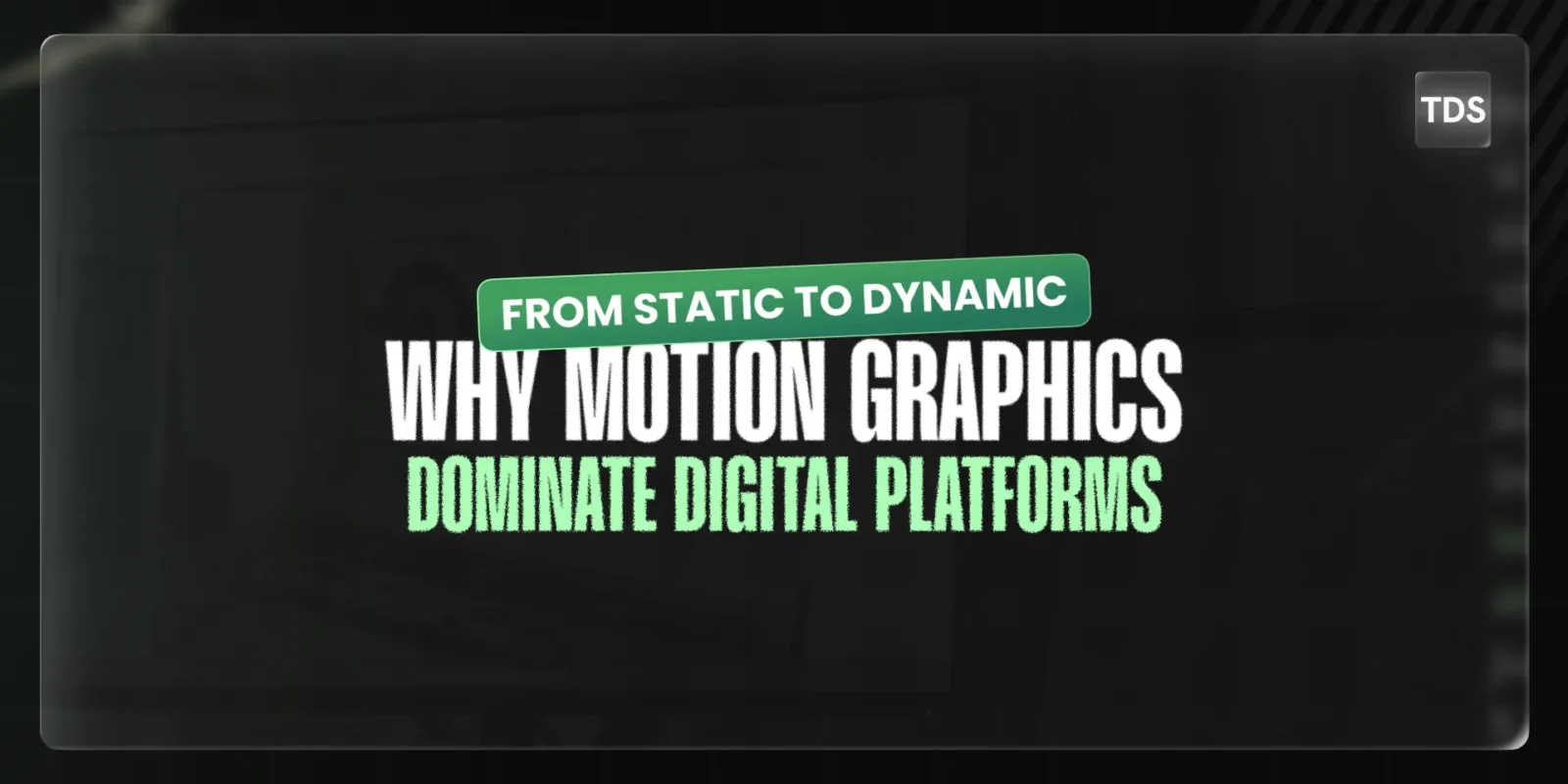 TDS

FROM STATIC TO DYNAMIC

WHY MOTION GRAPHICS
DOMINATE DIGITAL PLATFORMS